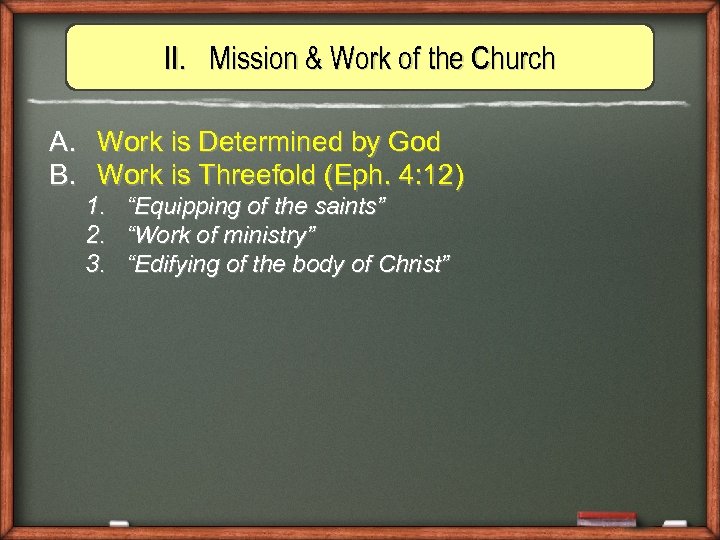 II. Mission & Work of the Church

A. Work is Determined by God
B. Work is Threefold (Eph. 4:12)
1. “Equipping of the saints”
2. “Work of ministry”
3. “Edifying of the body of Christ”